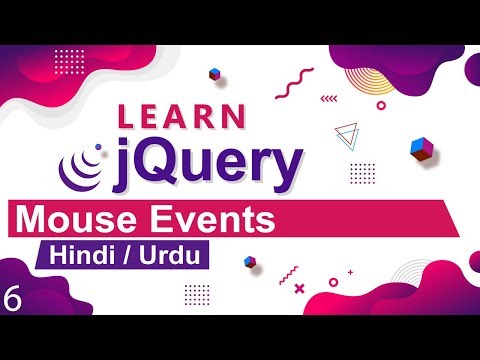 LEARN
jQuery
Mouse Events
Hindi / Urdu
6